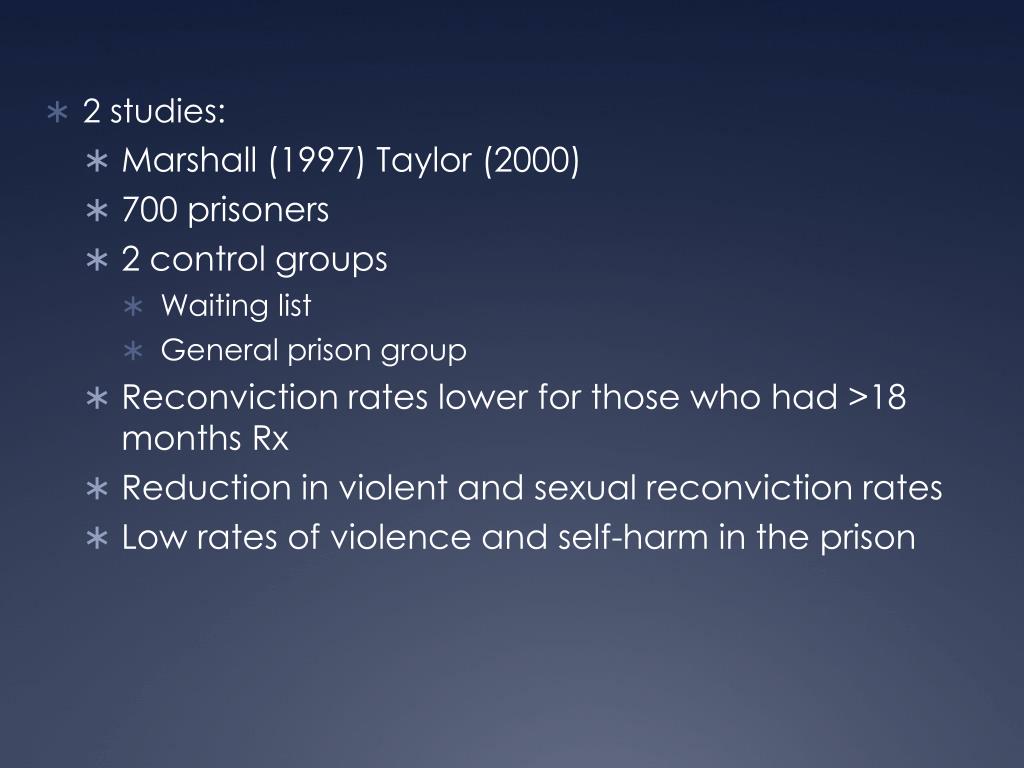 ∗ 2 studies:
∗ Marshall (1997) Taylor (2000)
∗ 700 prisoners
∗ 2 control groups
∗ Waiting list
∗ General prison group
∗ Reconviction rates lower for those who had >18 months Rx
∗ Reduction in violent and sexual reconviction rates
∗ Low rates of violence and self-harm in the prison